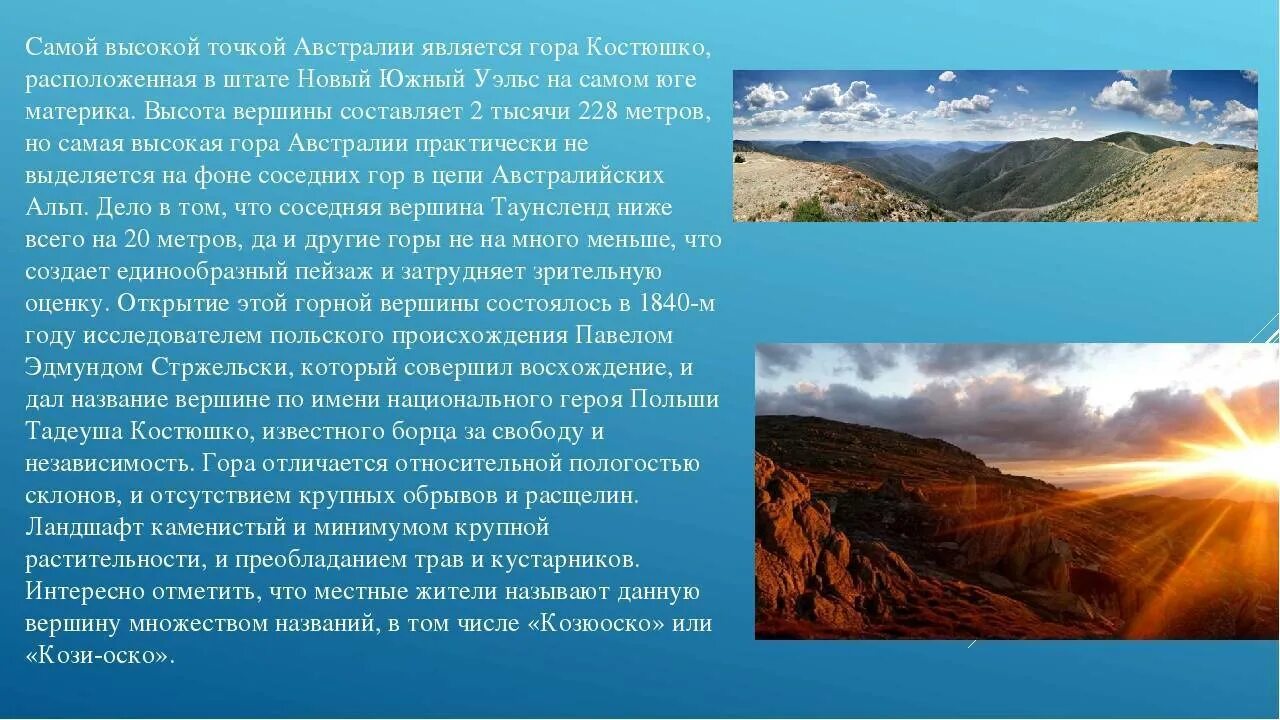 Самой высокой точкой Австралии является гора Костюшко, расположенная в штате Новый Южный Уэльс на самом юге материка. Высота вершины составляет 2 тысячи 228 метров, но самая высокая гора Австралии практически не выделяется на фоне соседних гор в цепи Австралийских Альп. Дело в том, что соседняя вершина Таунсленд ниже всего на 20 метров, да и другие горы не на много меньше, что создает единообразный пейзаж и затрудняет зрительную оценку. Открытие этой горной вершины состоялось в 1840-м году исследователем польского происхождения Павелом Эдмундом Стржельски, который совершил восхождение, и дал название вершине по имени национального героя Польши Тадеуша Костюшко, известного борца за свободу и независимость. Гора отличается относительной пологостью склонов, и отсутствием крупных обрывов и расщелин. Ландшафт каменистый и минимумом крупной растительности, и преобладанием трав и кустарников. Интересно отметить, что местные жители называют данную вершину множеством названий, в том числе «Козюоско» или «Кози-оско».